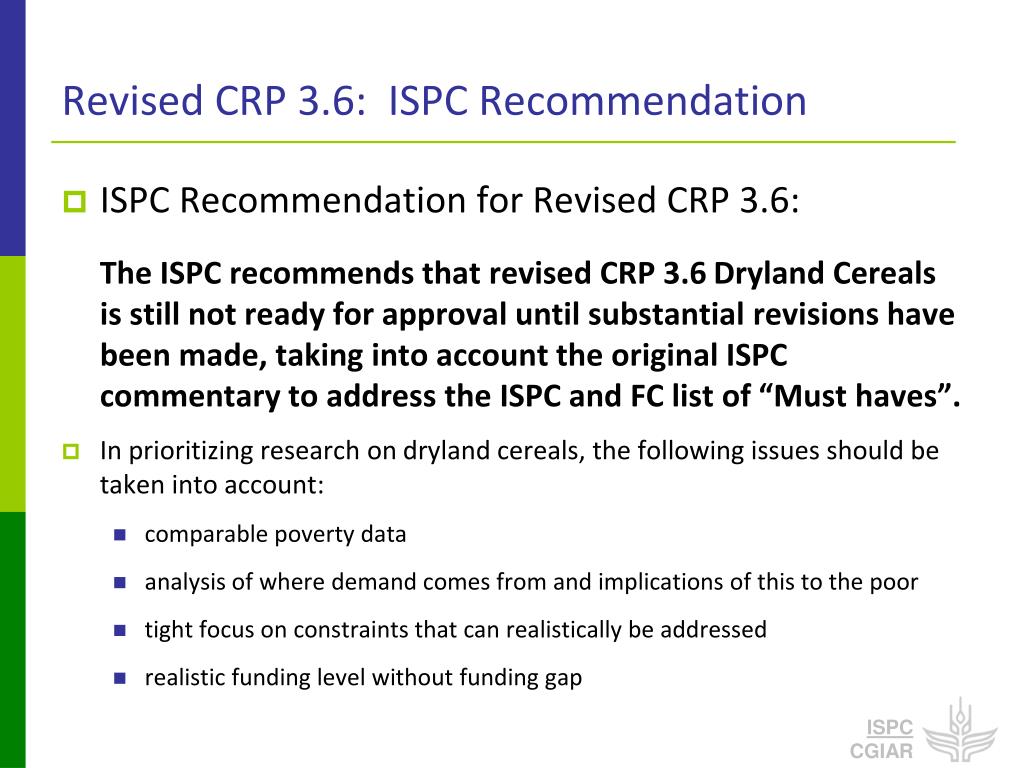 Revised CRP 3.6: ISPC Recommendation

ISPC Recommendation for Revised CRP 3.6:

The ISPC recommends that revised CRP 3.6 Dryland Cereals is still not ready for approval until substantial revisions have been made, taking into account the original ISPC commentary to address the ISPC and FC list of “Must haves”.

In prioritizing research on dryland cereals, the following issues should be taken into account:

comparable poverty data

analysis of where demand comes from and implications of this to the poor

tight focus on constraints that can realistically be addressed

realistic funding level without funding gap

ISPC
CGIAR